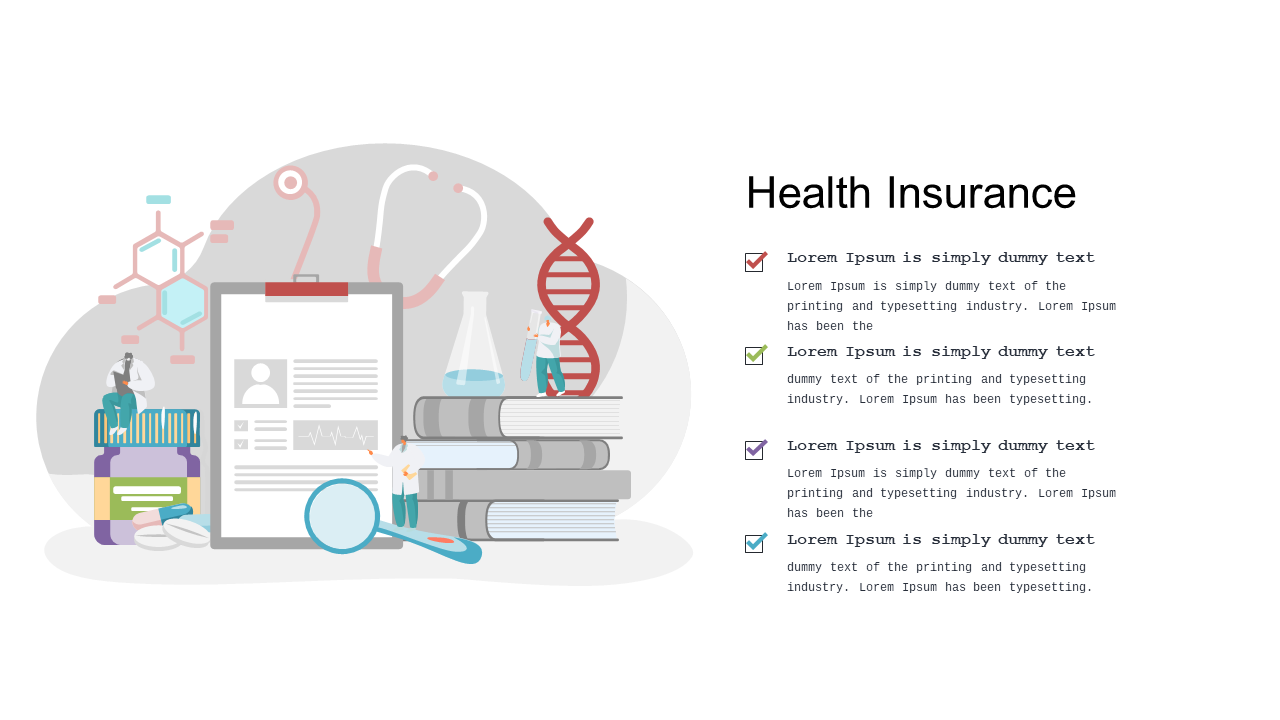 Health Insurance

Lorem Ipsum is simply dummy text

Lorem Ipsum is simply dummy text of the printing and typesetting industry. Lorem Ipsum has been the

Lorem Ipsum is simply dummy text

dummy text of the printing and typesetting industry. Lorem Ipsum has been typesetting.

Lorem Ipsum is simply dummy text

Lorem Ipsum is simply dummy text of the printing and typesetting industry. Lorem Ipsum has been the

Lorem Ipsum is simply dummy text

dummy text of the printing and typesetting industry. Lorem Ipsum has been typesetting.